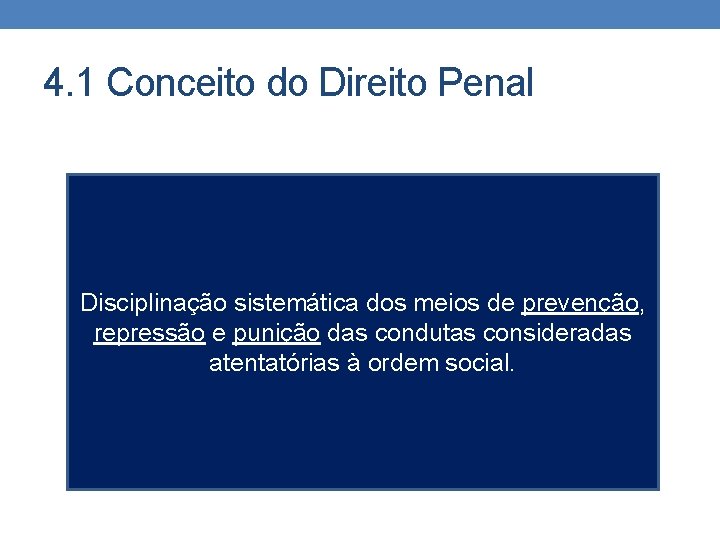 4.1 Conceito do Direito Penal

Disciplinação sistemática dos meios de prevenção, repressão e punição das condutas consideradas atentatórias à ordem social.